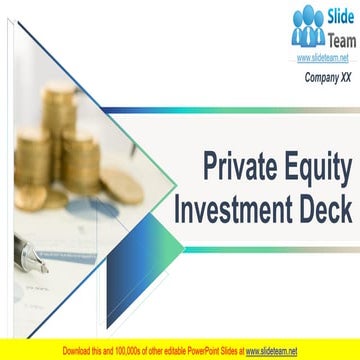 Slide Team
www.slideteam.net
Company XX

Private Equity Investment Deck

Download this and 100,000s of other editable PowerPoint Slides at www.slideteam.net